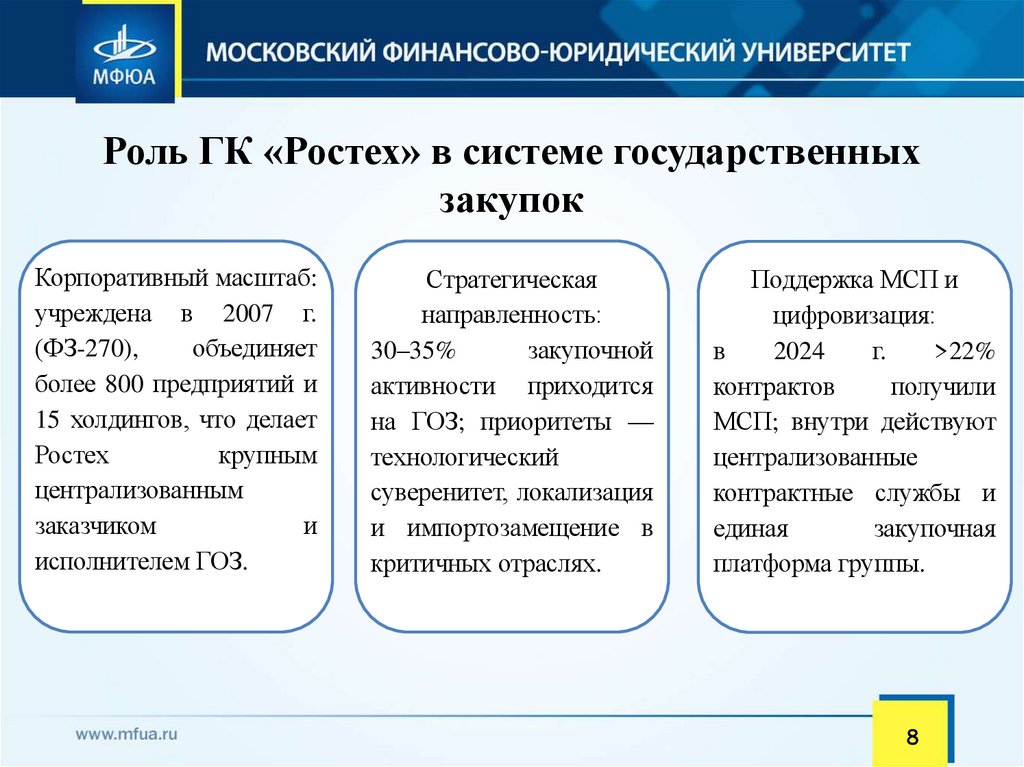 МФЮА

МОСКОВСКИЙ ФИНАНСОВО-ЮРИДИЧЕСКИЙ УНИВЕРСИТЕТ

Роль ГК «Ростех» в системе государственных закупок

Корпоративный масштаб: учреждена в 2007 г. (ФЗ-270), объединяет более 800 предприятий и 15 холдингов, что делает Ростех крупным централизованным заказчиком и исполнителем ГОЗ.

Стратегическая направленность:
30–35% закупочной активности приходится на ГОЗ; приоритеты — технологический суверенитет, локализация и импортозамещение в критичных отраслях.

Поддержка МСП и цифровизация:
в 2024 г. >22% контрактов получили МСП; внутри действуют централизованные контрактные службы и единая закупочная платформа группы.

www.mfua.ru

8